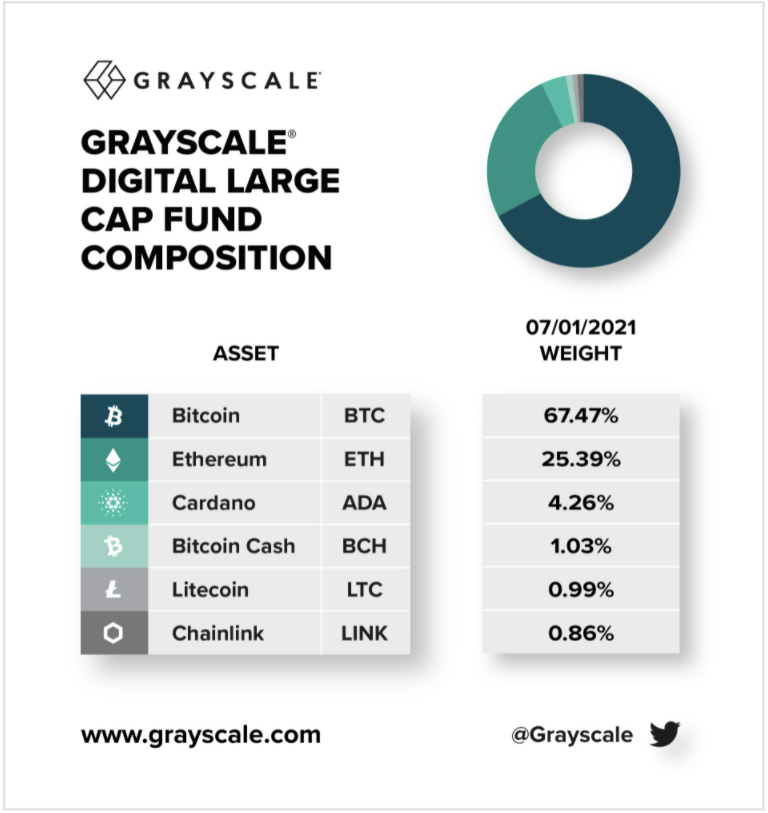 GRAYSCALE®

GRAYSCALE® DIGITAL LARGE CAP FUND COMPOSITION

| ASSET | | 07/01/2021 WEIGHT |
|---|---|---|
| Bitcoin | BTC | 67.47% |
| Ethereum | ETH | 25.39% |
| Cardano | ADA | 4.26% |
| Bitcoin Cash | BCH | 1.03% |
| Litecoin | LTC | 0.99% |
| Chainlink | LINK | 0.86% |

www.grayscale.com

@Grayscale